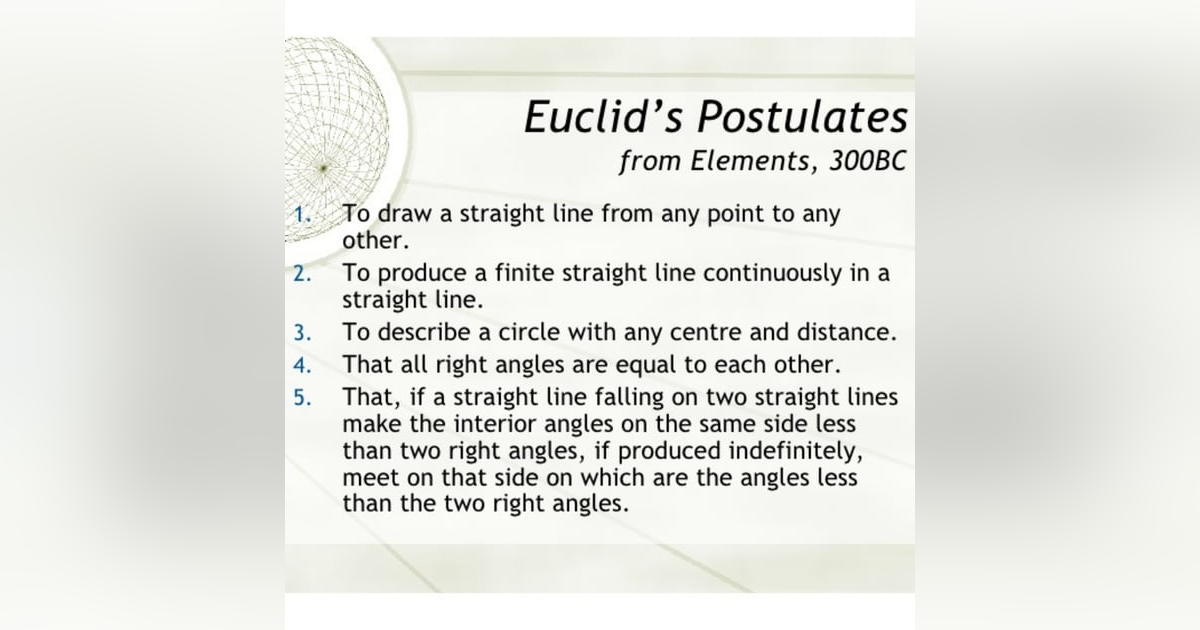 Euclid's Postulates
from Elements, 300BC

1. To draw a straight line from any point to any other.
2. To produce a finite straight line continuously in a straight line.
3. To describe a circle with any centre and distance.
4. That all right angles are equal to each other.
5. That, if a straight line falling on two straight lines make the interior angles on the same side less than two right angles, if produced indefinitely, meet on that side on which are the angles less than the two right angles.